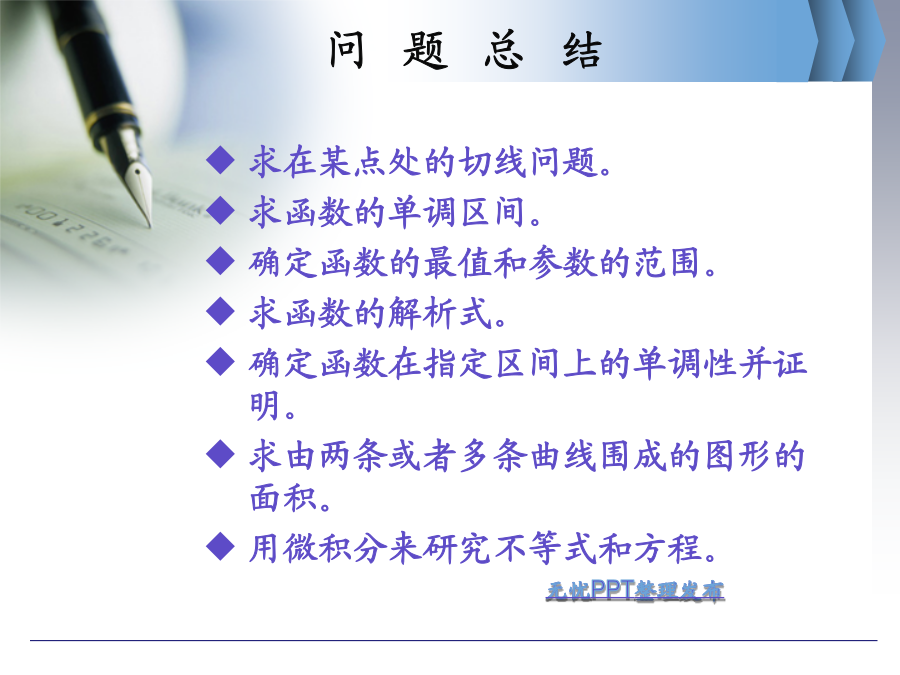 问 题 总 结

◆ 求在某点处的切线问题。
◆ 求函数的单调区间。
◆ 确定函数的最值和参数的范围。
◆ 求函数的解析式。
◆ 确定函数在指定区间上的单调性并证明。
◆ 求由两条或者多条曲线围成的图形的面积。
◆ 用微积分来研究不等式和方程。

无忧PPT整理发布